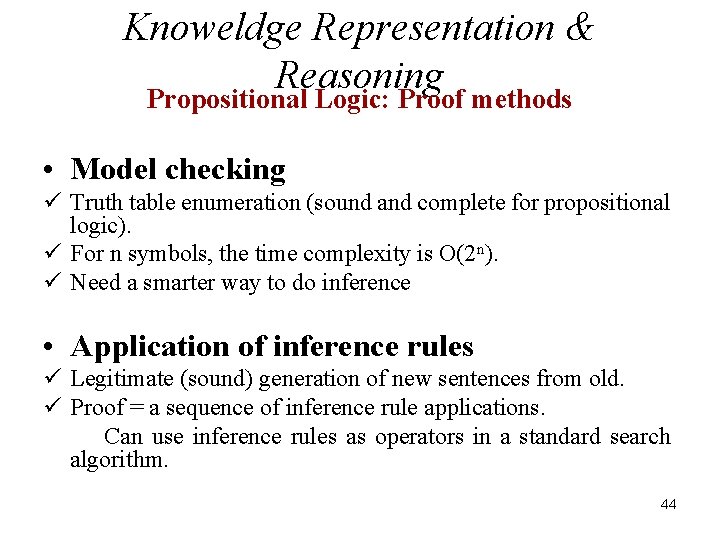 Knoweldge Representation & Reasoning

Propositional Logic: Proof methods

• Model checking
✓ Truth table enumeration (sound and complete for propositional logic).
✓ For n symbols, the time complexity is $O(2^n)$.
✓ Need a smarter way to do inference

• Application of inference rules
✓ Legitimate (sound) generation of new sentences from old.
✓ Proof = a sequence of inference rule applications.
Can use inference rules as operators in a standard search algorithm.

44